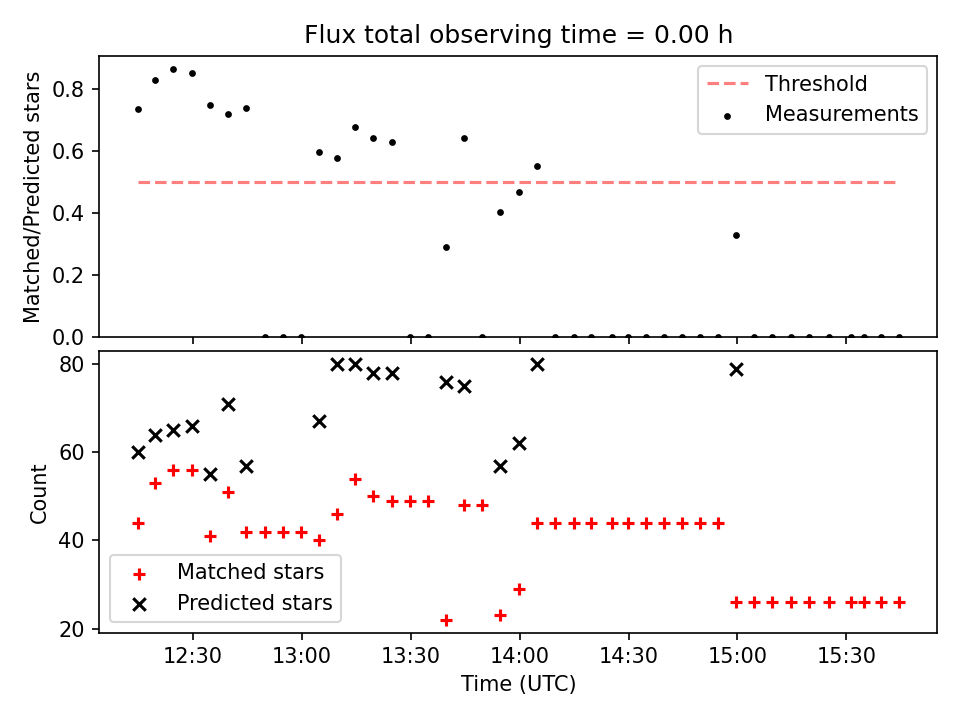 Flux total observing time = 0.00 h

Matched/Predicted stars

0.8
0.6
0.4
0.2
0.0

Threshold
Measurements

Count

80
60
40
20

Matched stars
Predicted stars

12:30
13:00
13:30
14:00
14:30
15:00
15:30

Time (UTC)